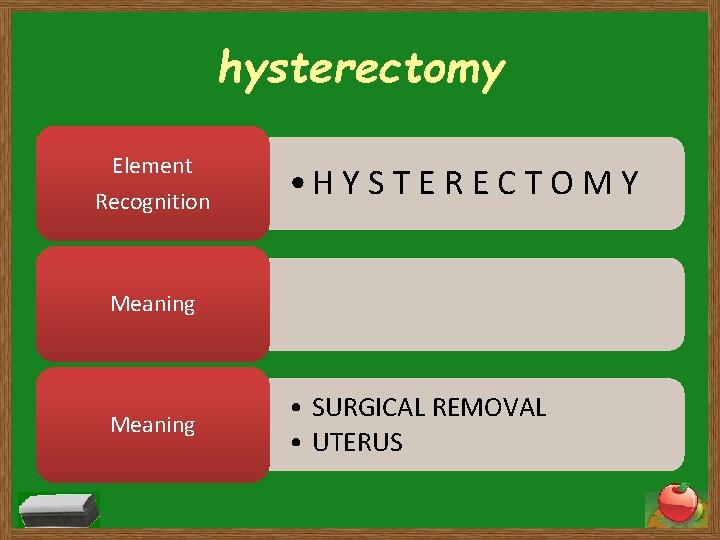 hysterectomy

Element Recognition

• H Y S T E R E C T O M Y

Meaning

Meaning

• SURGICAL REMOVAL
• UTERUS